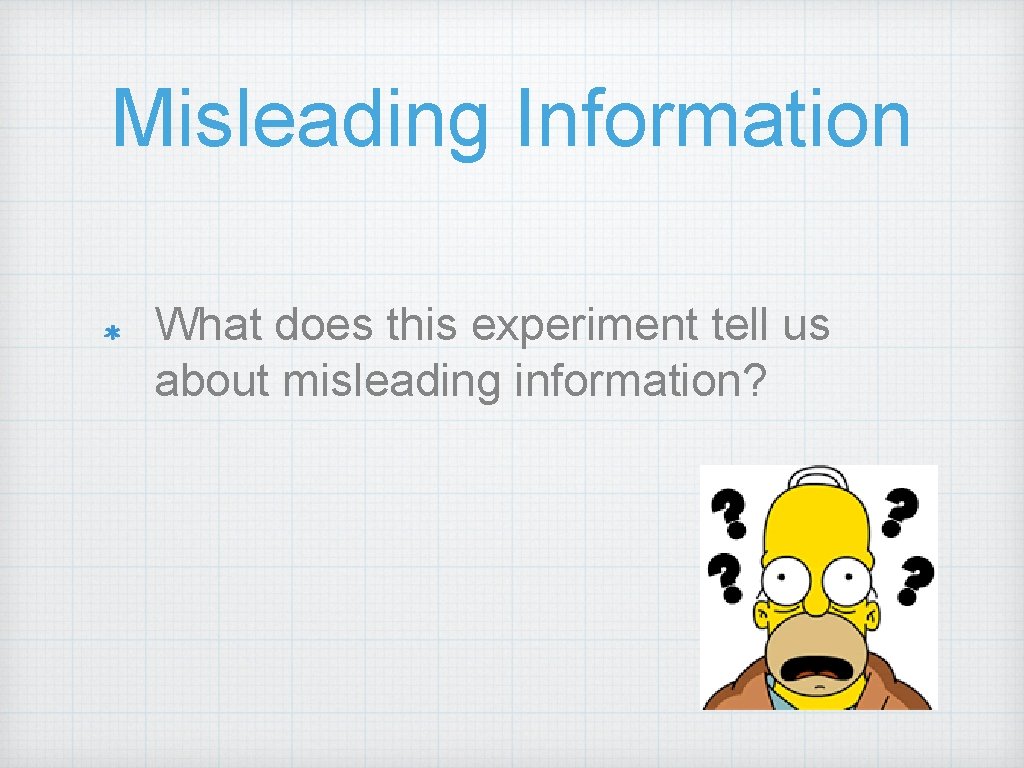 Misleading Information

What does this experiment tell us about misleading information?

? ? ? ?